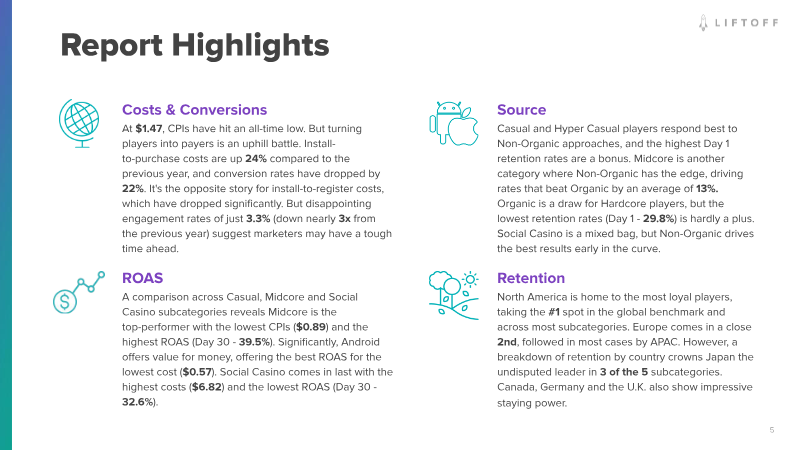 LIFTOFF

Report Highlights

Costs & Conversions

At $1.47, CPIs have hit an all-time low. But turning players into payers is an uphill battle. Install-to-purchase costs are up 24% compared to the previous year, and conversion rates have dropped by 22%. It's the opposite story for install-to-register costs, which have dropped significantly. But disappointing engagement rates of just 3.3% (down nearly 3x from the previous year) suggest marketers may have a tough time ahead.

ROAS

A comparison across Casual, Midcore and Social Casino subcategories reveals Midcore is the top-performer with the lowest CPIs ($0.89) and the highest ROAS (Day 30 - 39.5%). Significantly, Android offers value for money, offering the best ROAS for the lowest cost ($0.57). Social Casino comes in last with the highest costs ($6.82) and the lowest ROAS (Day 30 - 32.6%).

Source

Casual and Hyper Casual players respond best to Non-Organic approaches, and the highest Day 1 retention rates are a bonus. Midcore is another category where Non-Organic has the edge, driving rates that beat Organic by an average of 13%. Organic is a draw for Hardcore players, but the lowest retention rates (Day 1 - 29.8%) is hardly a plus. Social Casino is a mixed bag, but Non-Organic drives the best results early in the curve.

Retention

North America is home to the most loyal players, taking the #1 spot in the global benchmark and across most subcategories. Europe comes in a close 2nd, followed in most cases by APAC. However, a breakdown of retention by country crowns Japan the undisputed leader in 3 of the 5 subcategories. Canada, Germany and the U.K. also show impressive staying power.

5